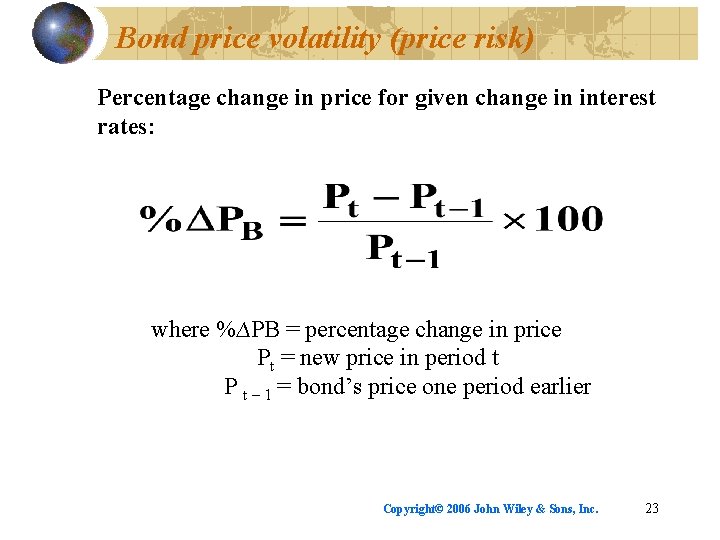 Bond price volatility (price risk)

Percentage change in price for given change in interest rates:

$\%\Delta P_B = \frac{P_t - P_{t-1}}{P_{t-1}} \times 100$

where %ΔPB = percentage change in price
$P_t$ = new price in period t
$P_{t-1}$ = bond's price one period earlier

Copyright© 2006 John Wiley & Sons, Inc.

23